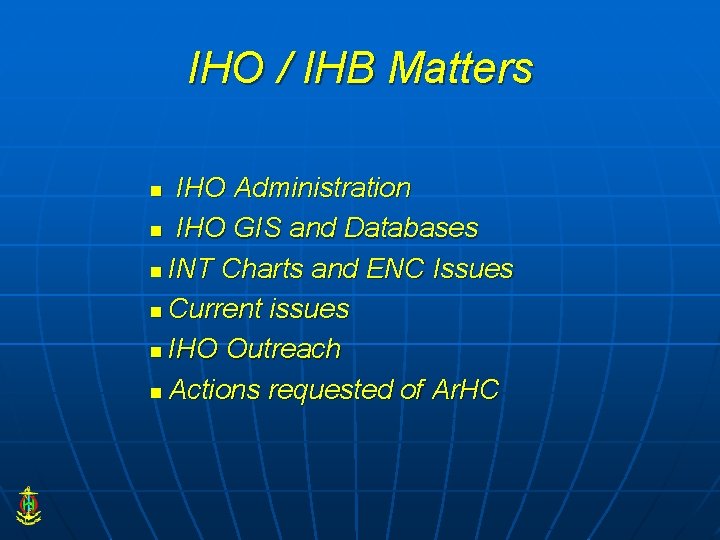 IHO / IHB Matters

- IHO Administration
- IHO GIS and Databases
- INT Charts and ENC Issues
- Current issues
- IHO Outreach
- Actions requested of ArHC